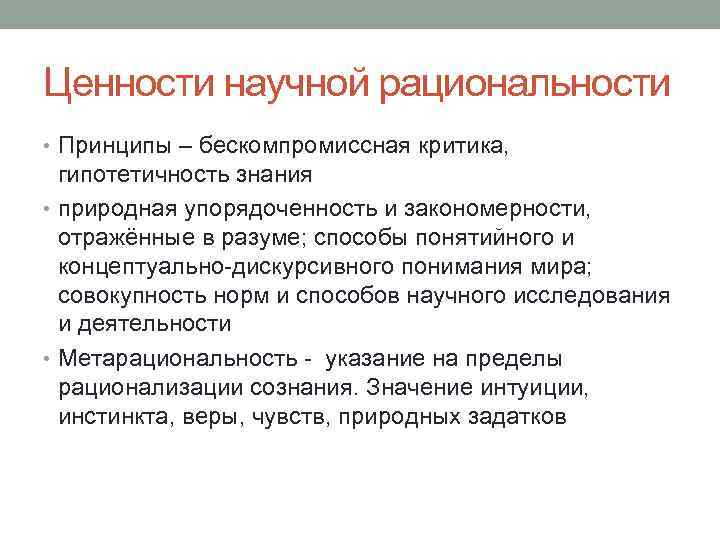 Ценности научной рациональности

• Принципы – бескомпромиссная критика, гипотетичность знания

• природная упорядоченность и закономерности, отражённые в разуме; способы понятийного и концептуально-дискурсивного понимания мира; совокупность норм и способов научного исследования и деятельности

• Метарациональность - указание на пределы рационализации сознания. Значение интуиции, инстинкта, веры, чувств, природных задатков